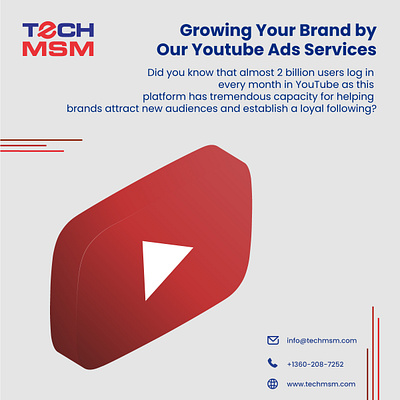 TECH
MSM

Growing Your Brand by Our Youtube Ads Services

Did you know that almost 2 billion users log in every month in YouTube as this platform has tremendous capacity for helping brands attract new audiences and establish a loyal following?

info@techmsm.com

+1360-208-7252

www.techmsm.com